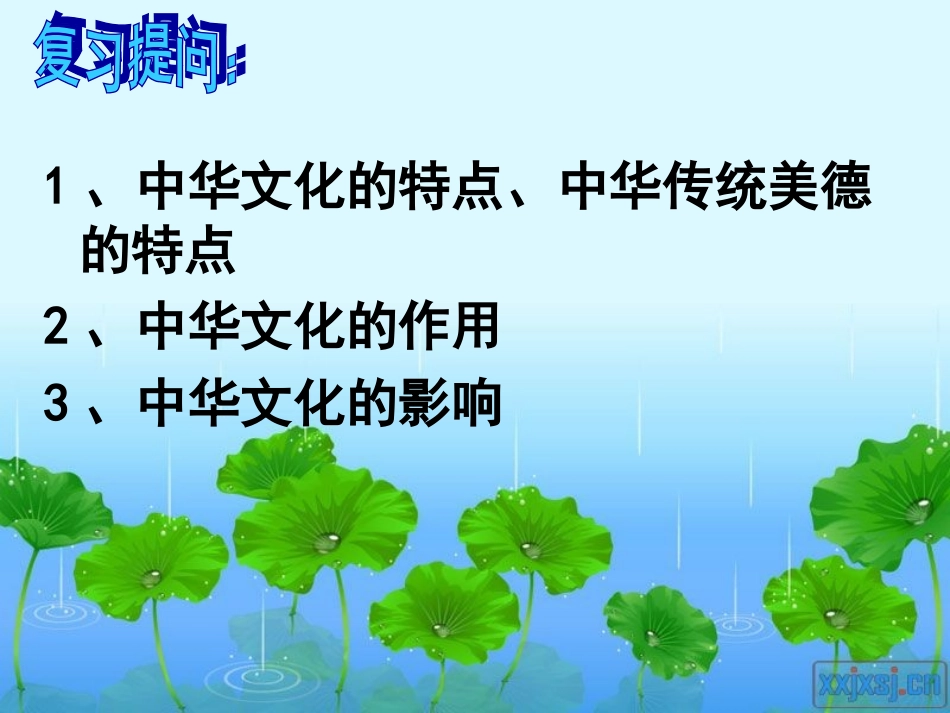 复习提问:

1、中华文化的特点、中华传统美德的特点

2、中华文化的作用

3、中华文化的影响

xxjxsj.cn